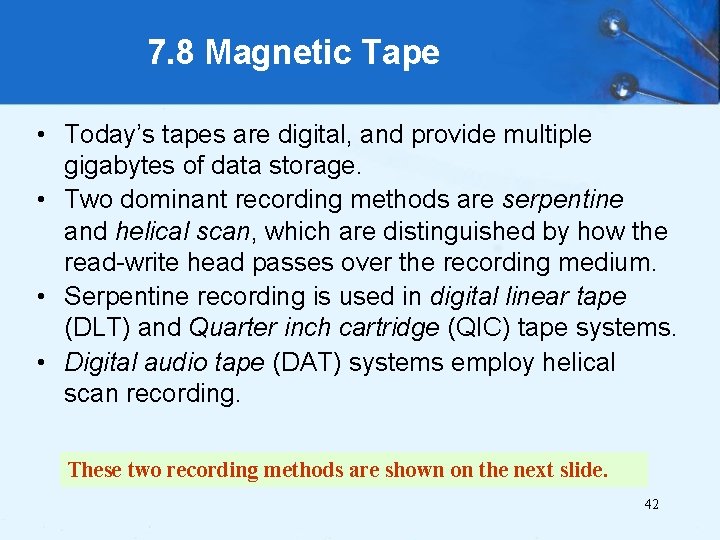 7.8 Magnetic Tape

• Today's tapes are digital, and provide multiple gigabytes of data storage.
• Two dominant recording methods are serpentine and helical scan, which are distinguished by how the read-write head passes over the recording medium.
• Serpentine recording is used in digital linear tape (DLT) and Quarter inch cartridge (QIC) tape systems.
• Digital audio tape (DAT) systems employ helical scan recording.

These two recording methods are shown on the next slide.

42